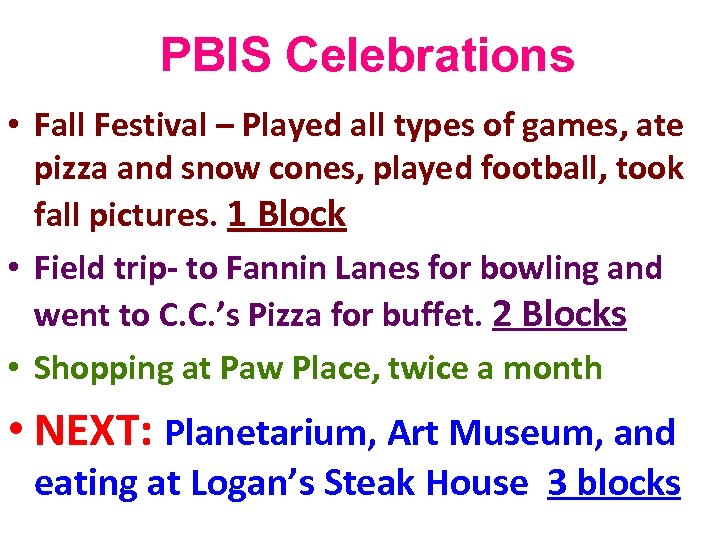 PBIS Celebrations

• Fall Festival – Played all types of games, ate pizza and snow cones, played football, took fall pictures. 1 Block

• Field trip- to Fannin Lanes for bowling and went to C.C.'s Pizza for buffet. 2 Blocks

• Shopping at Paw Place, twice a month

• NEXT: Planetarium, Art Museum, and eating at Logan's Steak House 3 blocks